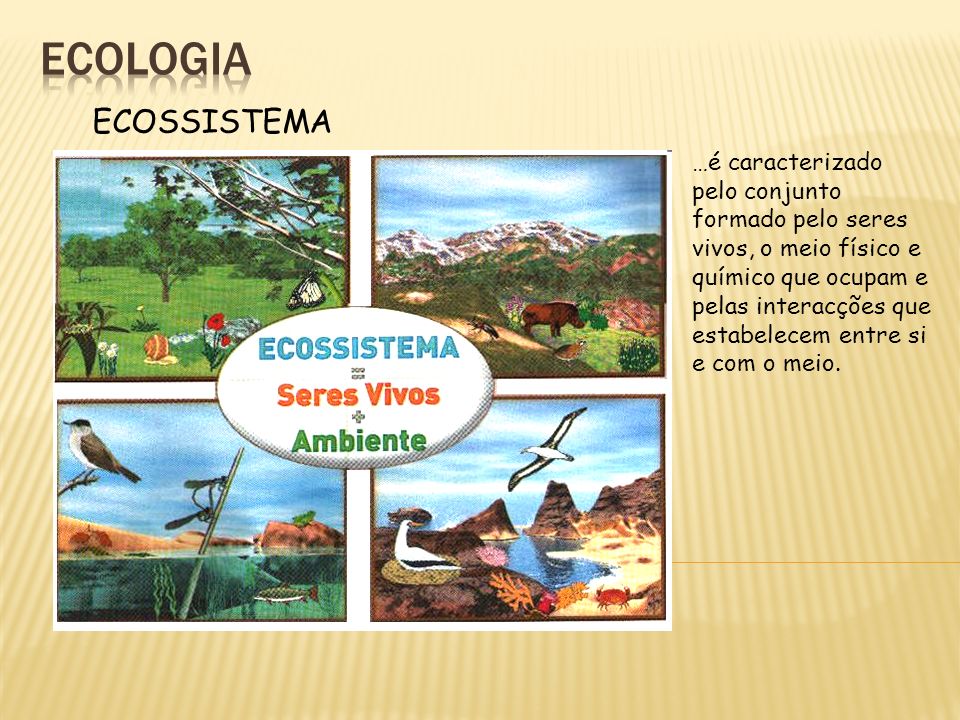 ECOLOGIA

ECOSSISTEMA

ECOSSISTEMA
=
Seres Vivos
+
Ambiente

…é caracterizado pelo conjunto formado pelo seres vivos, o meio físico e químico que ocupam e pelas interacções que estabelecem entre si e com o meio.